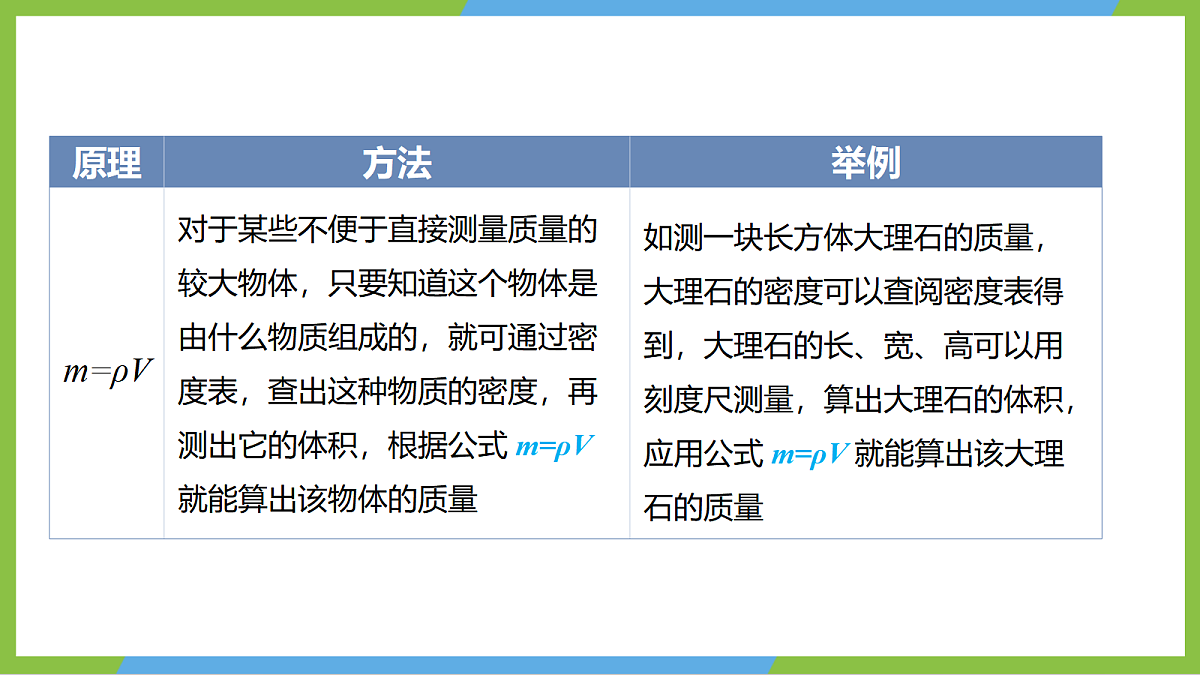 | 原理 | 方法 | 举例 |
|---|---|---|
| $m=\rho V$ | 对于某些不便于直接测量质量的较大物体，只要知道这个物体是由什么物质组成的，就可通过密度表，查出这种物质的密度，再测出它的体积，根据公式 $m=\rho V$ 就能算出该物体的质量 | 如测一块长方体大理石的质量，大理石的密度可以查阅密度表得到，大理石的长、宽、高可以用刻度尺测量，算出大理石的体积，应用公式 $m=\rho V$ 就能算出该大理石的质量 |